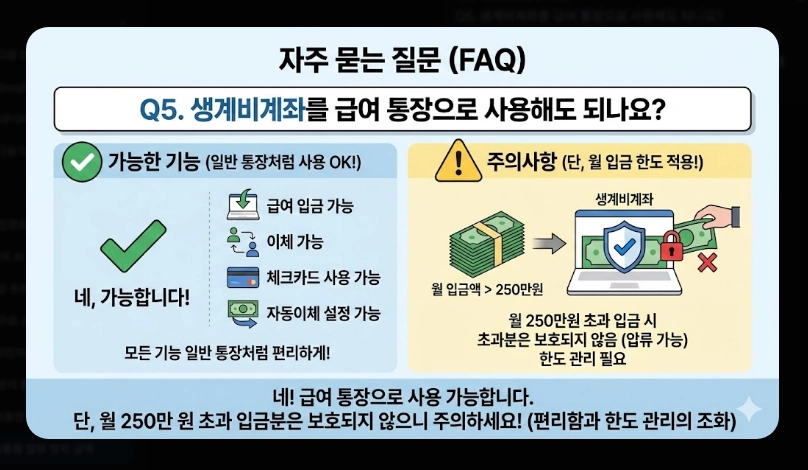 자주 묻는 질문 (FAQ)

Q5. 생계비계좌를 급여 통장으로 사용해도 되나요?

가능한 기능 (일반 통장처럼 사용 OK!)

네, 가능합니다!

급여 입금 가능

이체 가능

체크카드 사용 가능

자동이체 설정 가능

모든 기능 일반 통장처럼 편리하게!

주의사항 (단, 월 입금 한도 적용!)

생계비계좌

월 입금액 > 250만원

월 250만원 초과 입금 시 초과분은 보호되지 않음 (압류 가능) 한도 관리 필요

네! 급여 통장으로 사용 가능합니다.
단, 월 250만 원 초과 입금분은 보호되지 않으니 주의하세요! (편리함과 한도 관리의 조화)